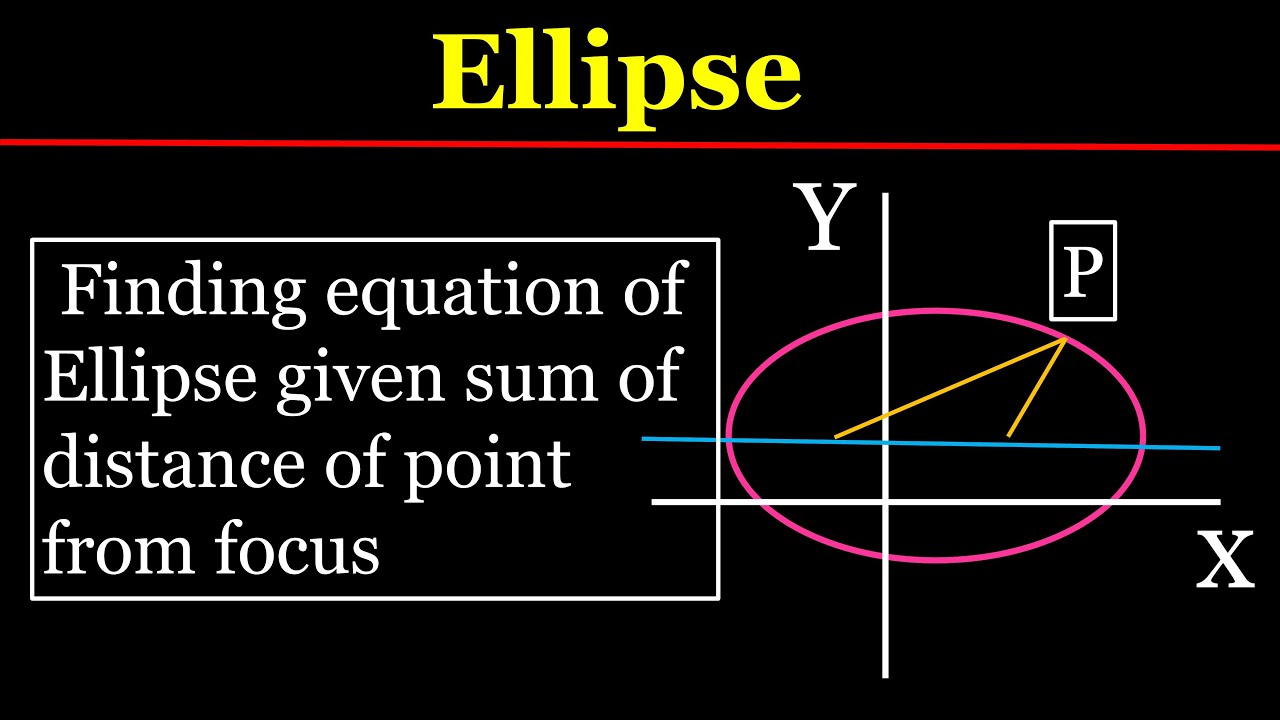 Ellipse

Finding equation of Ellipse given sum of distance of point from focus

Y

P

X